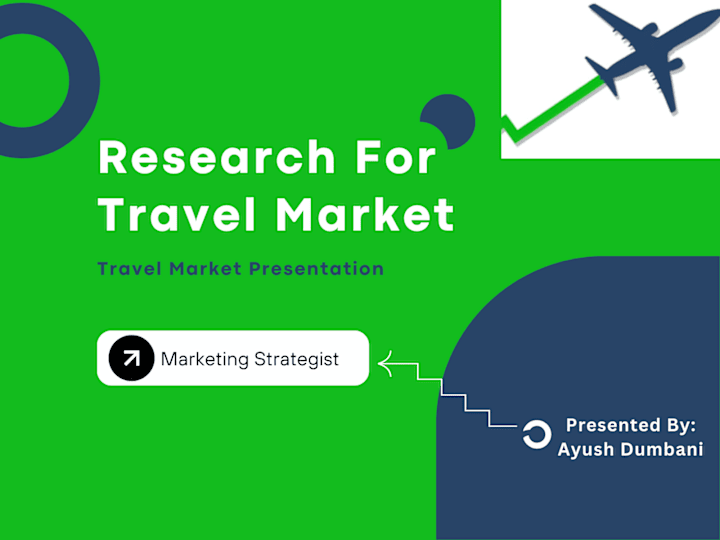 Research For Travel Market

Travel Market Presentation

Marketing Strategist

Presented By:
Ayush Dumbani